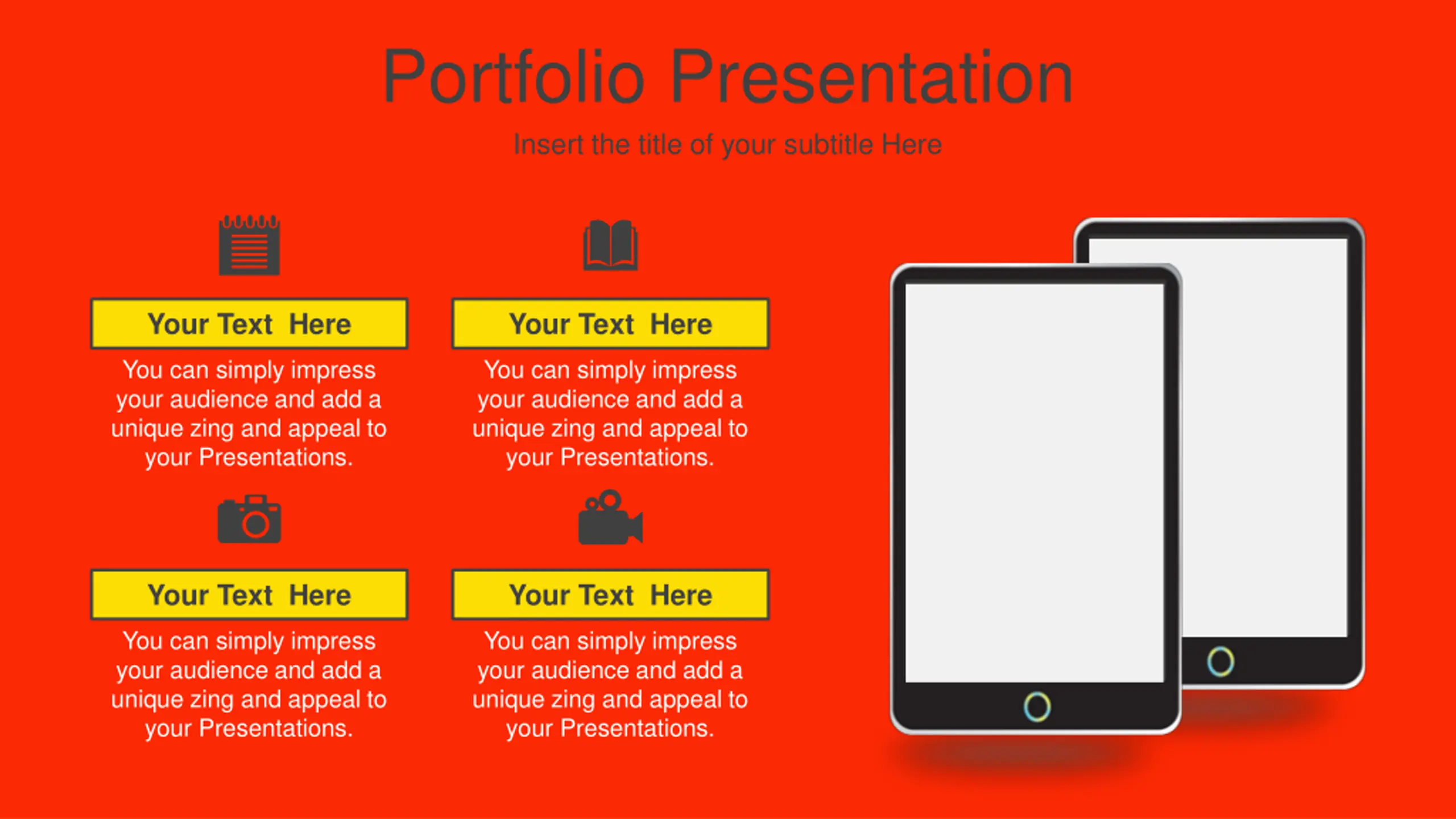 Portfolio Presentation

Insert the title of your subtitle Here

Your Text Here

You can simply impress your audience and add a unique zing and appeal to your Presentations.

Your Text Here

You can simply impress your audience and add a unique zing and appeal to your Presentations.

Your Text Here

You can simply impress your audience and add a unique zing and appeal to your Presentations.

Your Text Here

You can simply impress your audience and add a unique zing and appeal to your Presentations.